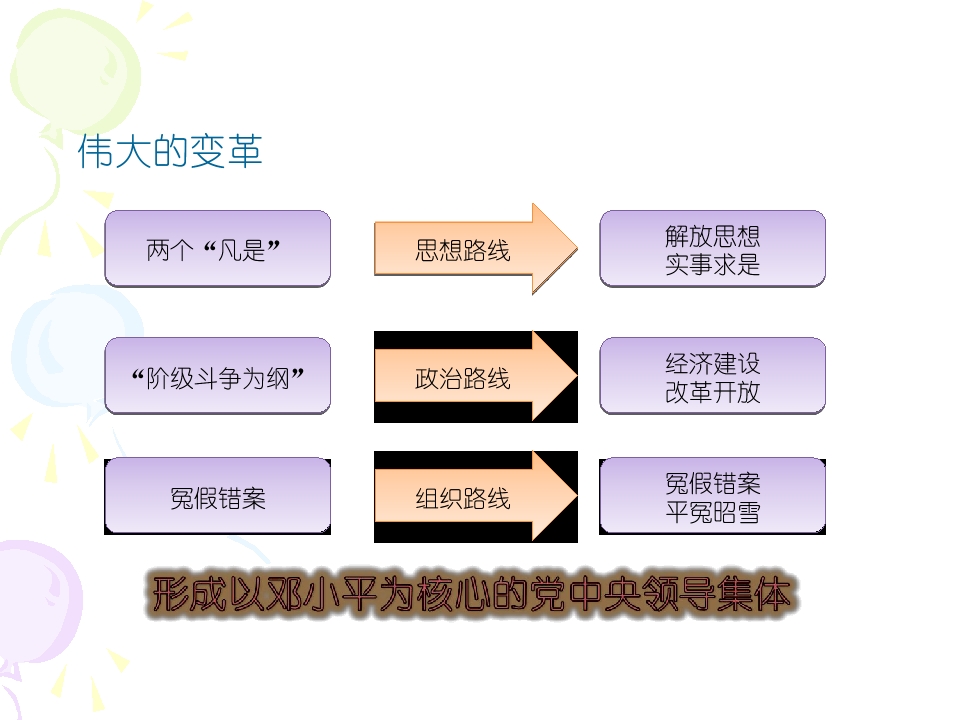 伟大的变革

两个“凡是”

思想路线

解放思想
实事求是

“阶级斗争为纲”

政治路线

经济建设
改革开放

冤假错案

组织路线

冤假错案
平冤昭雪

形成以邓小平为核心的党中央领导集体